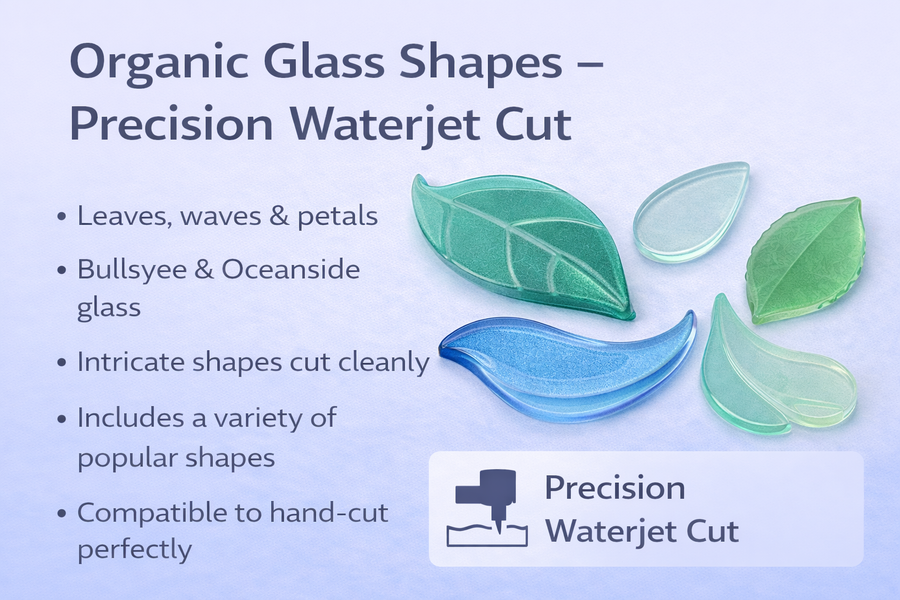 Organic Glass Shapes – Precision Waterjet Cut

• Leaves, waves & petals

• Bullsyee & Oceanside glass

• Intricate shapes cut cleanly

• Includes a variety of popular shapes

• Compatible to hand-cut perfectly

Precision Waterjet Cut